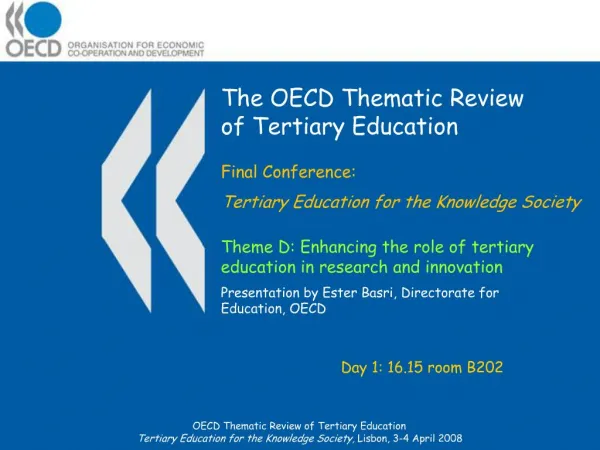 OECD ORGANISATION FOR ECONOMIC CO-OPERATION AND DEVELOPMENT

The OECD Thematic Review of Tertiary Education

Final Conference:

Tertiary Education for the Knowledge Society

Theme D: Enhancing the role of tertiary education in research and innovation

Presentation by Ester Basri, Directorate for Education, OECD

Day 1: 16.15 room B202

OECD Thematic Review of Tertiary Education
Tertiary Education for the Knowledge Society, Lisbon, 3-4 April 2008